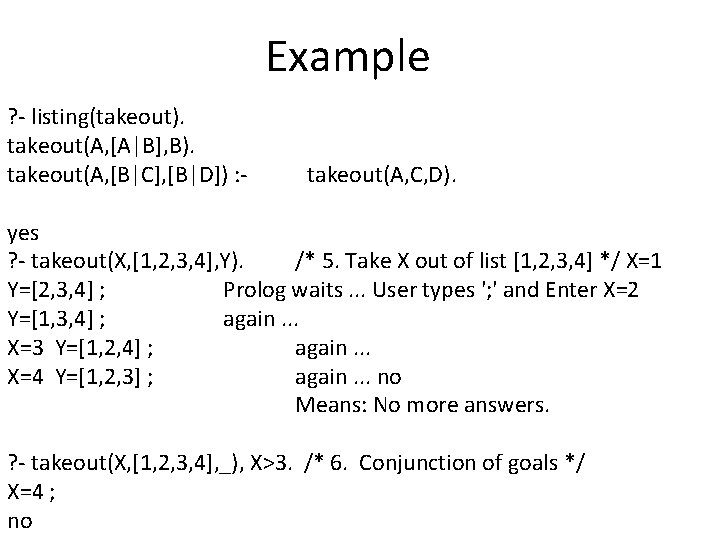 Example

?- listing(takeout).
takeout(A,[A|B],B).
takeout(A,[B|C],[B|D]) :- takeout(A,C,D).

yes
?- takeout(X,[1,2,3,4],Y). /* 5. Take X out of list [1,2,3,4] */ X=1
Y=[2,3,4] ; Prolog waits ... User types ';' and Enter X=2
Y=[1,3,4] ; again ...
X=3 Y=[1,2,4] ; again ...
X=4 Y=[1,2,3] ; again ... no
Means: No more answers.

?- takeout(X,[1,2,3,4],_), X>3. /* 6. Conjunction of goals */
X=4 ;
no